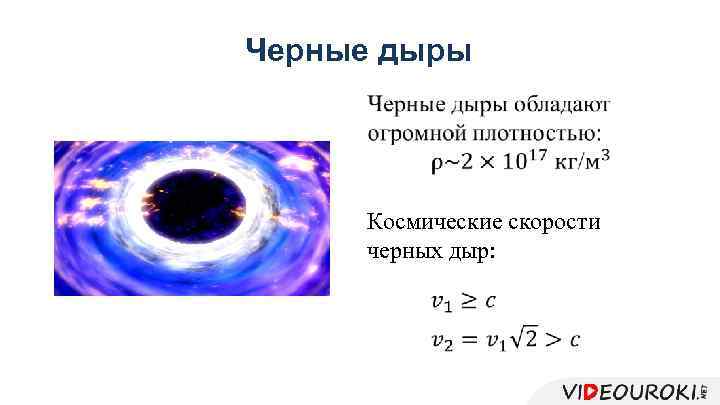 Черные дыры

Черные дыры обладают огромной плотностью:
$\rho \sim 2 \times 10^{17}$ кг/м$^3$

Космические скорости черных дыр:

$v_1 \geq c$
$v_2 = v_1\sqrt{2} > c$

VIDEOUROKI.NET